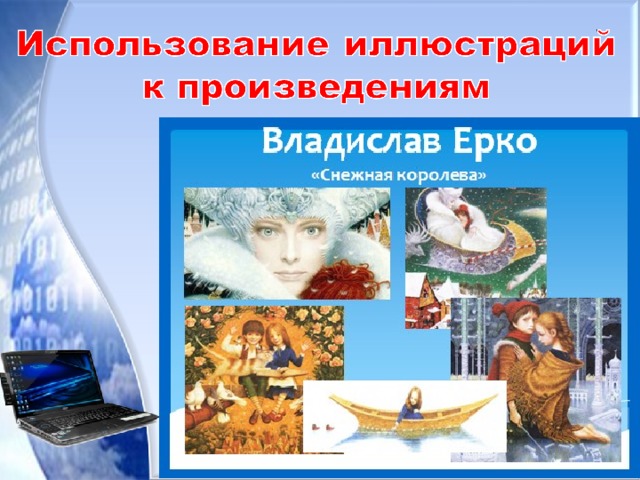 Использование иллюстраций к произведениям

Владислав Ерко

«Снежная королева»